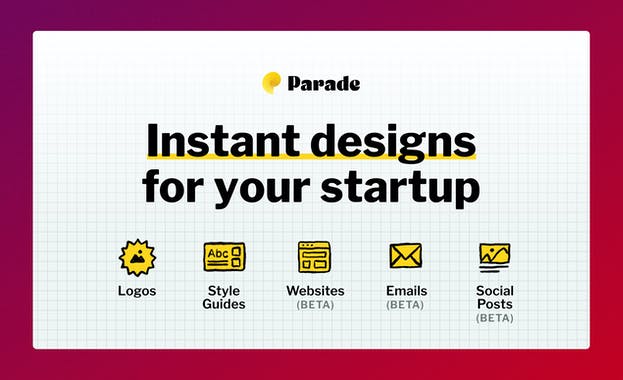 Parade

Instant designs for your startup

Abc

Logos

Style Guides

Websites (BETA)

Emails (BETA)

Social Posts (BETA)